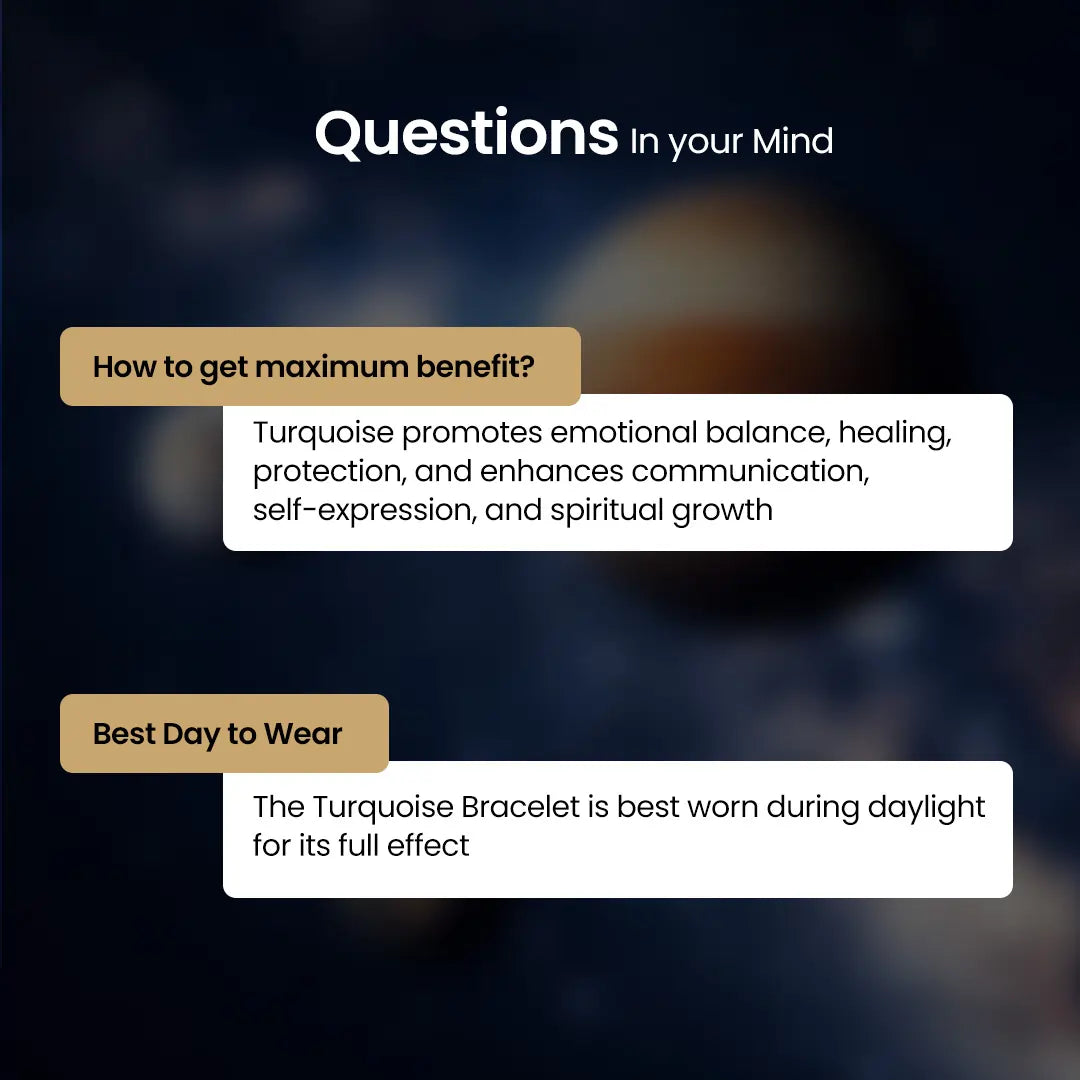 Questions In your Mind

How to get maximum benefit?

Turquoise promotes emotional balance, healing, protection, and enhances communication, self-expression, and spiritual growth

Best Day to Wear

The Turquoise Bracelet is best worn during daylight for its full effect